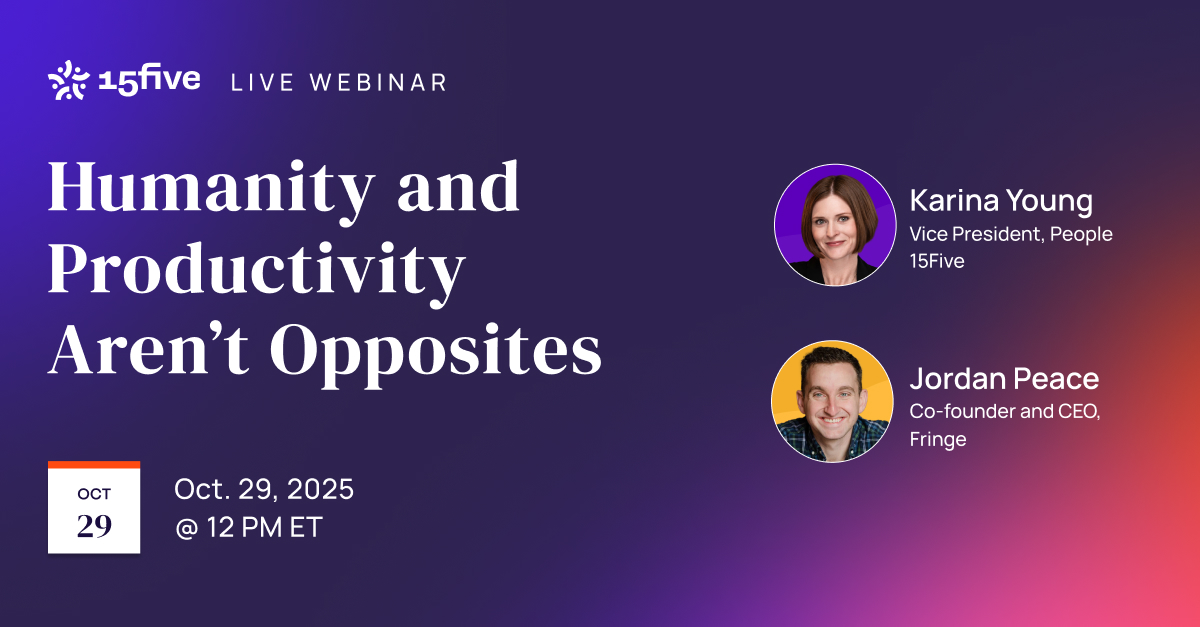 15five LIVE WEBINAR

Humanity and Productivity Aren't Opposites

OCT
29

Oct. 29, 2025
@ 12 PM ET

Karina Young
Vice President, People
15Five

Jordan Peace
Co-founder and CEO,
Fringe